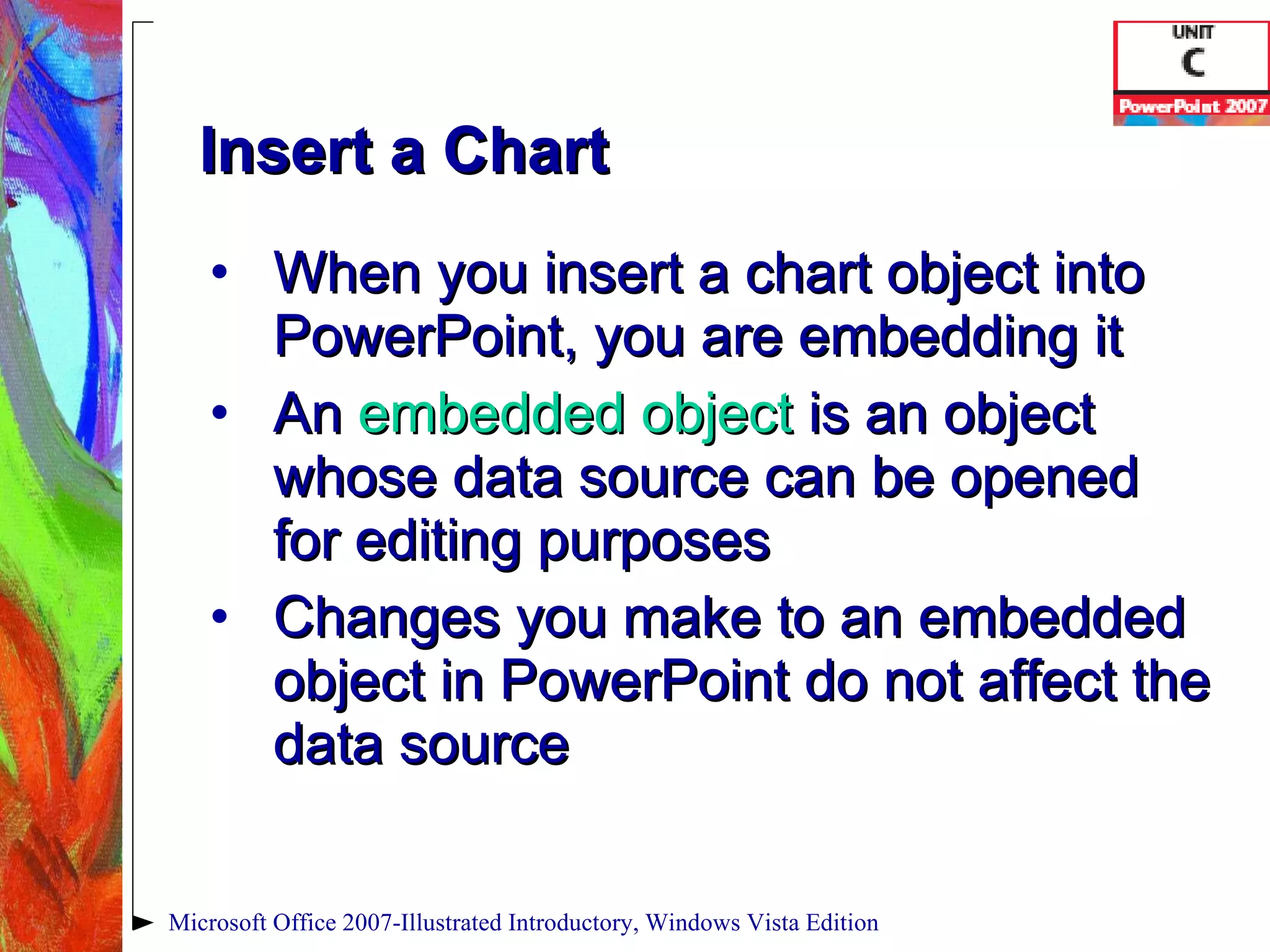 UNIT
C
PowerPoint 2007

Insert a Chart

• When you insert a chart object into PowerPoint, you are embedding it
• An embedded object is an object whose data source can be opened for editing purposes
• Changes you make to an embedded object in PowerPoint do not affect the data source

Microsoft Office 2007-Illustrated Introductory, Windows Vista Edition